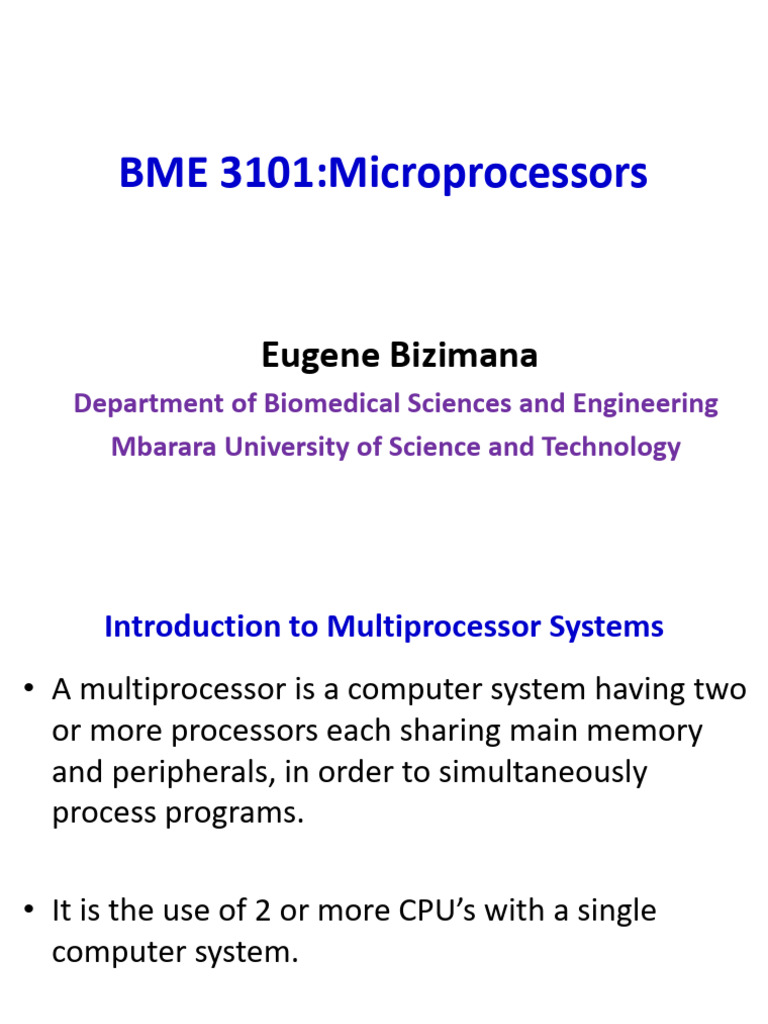 BME 3101:Microprocessors

Eugene Bizimana

Department of Biomedical Sciences and Engineering

Mbarara University of Science and Technology

Introduction to Multiprocessor Systems

• A multiprocessor is a computer system having two or more processors each sharing main memory and peripherals, in order to simultaneously process programs.

• It is the use of 2 or more CPU's with a single computer system.